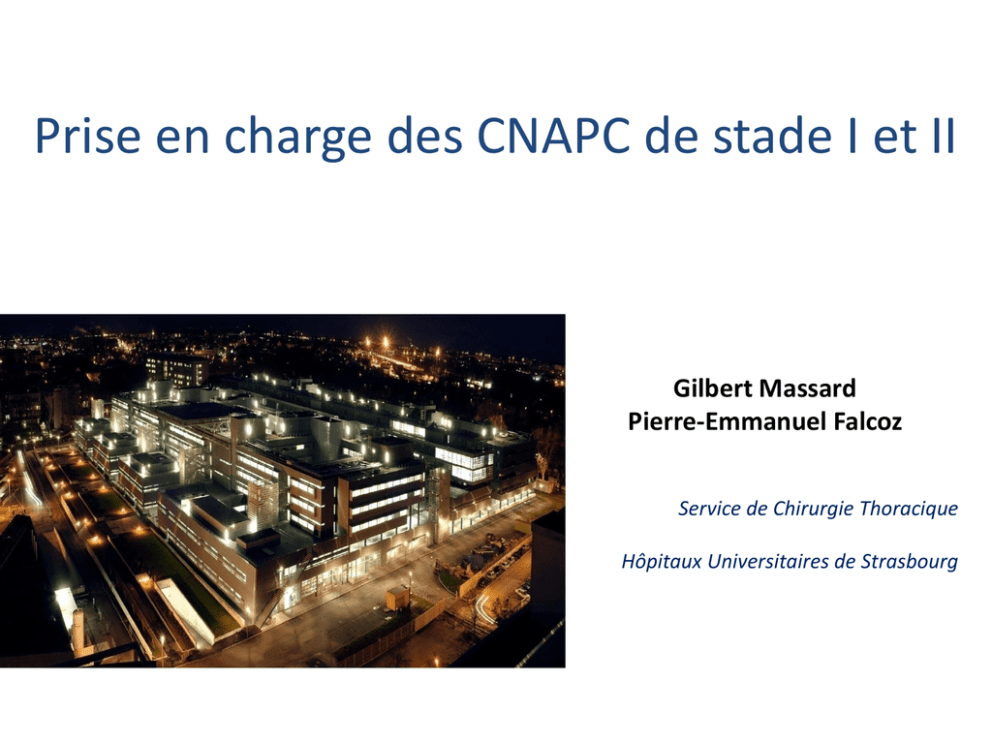 Prise en charge des CNAPC de stade I et II

Gilbert Massard
Pierre-Emmanuel Falcoz

Service de Chirurgie Thoracique

Hôpitaux Universitaires de Strasbourg